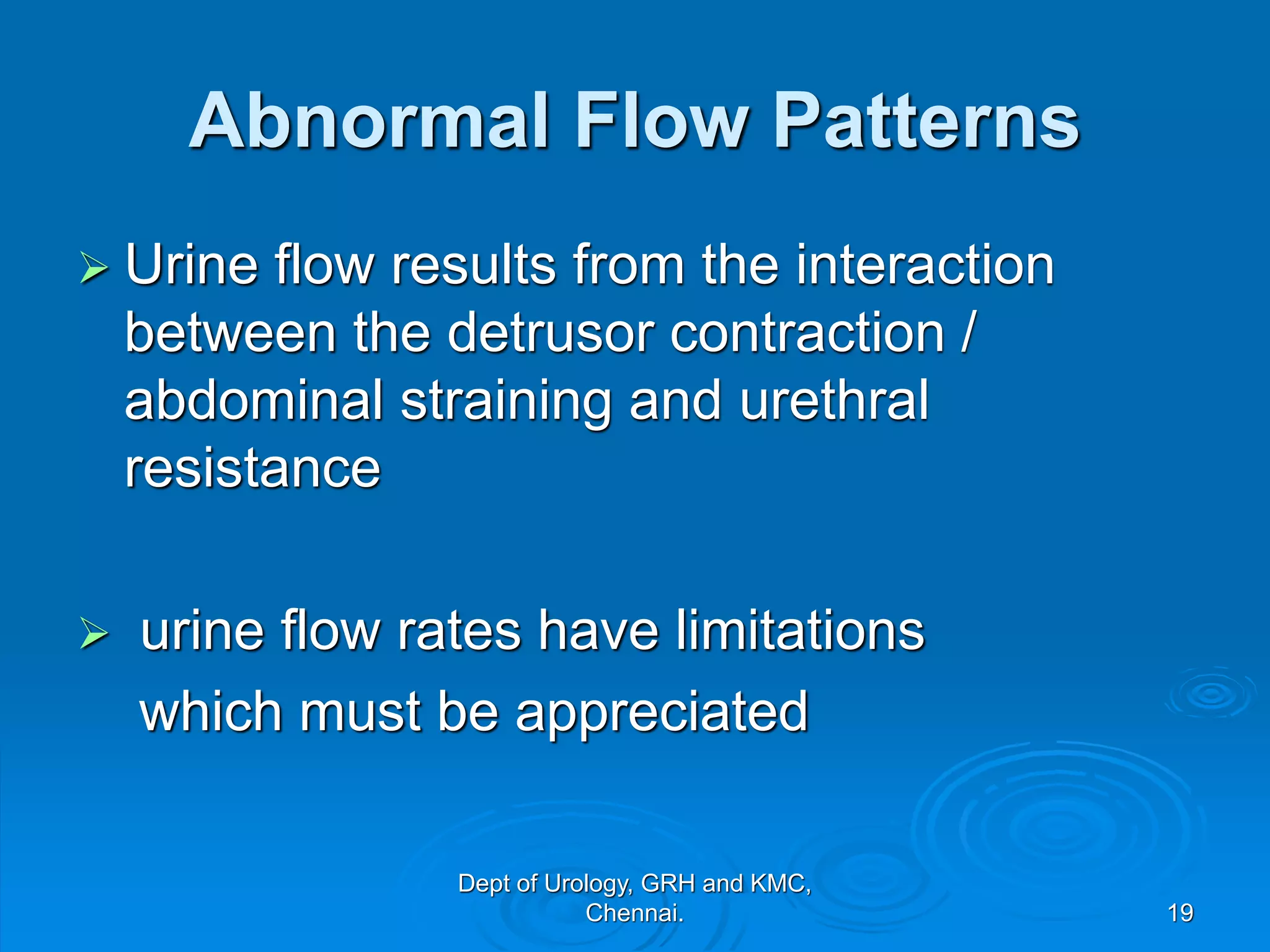 Abnormal Flow Patterns

➢ Urine flow results from the interaction between the detrusor contraction / abdominal straining and urethral resistance

➢ urine flow rates have limitations which must be appreciated

Dept of Urology, GRH and KMC, Chennai.

19